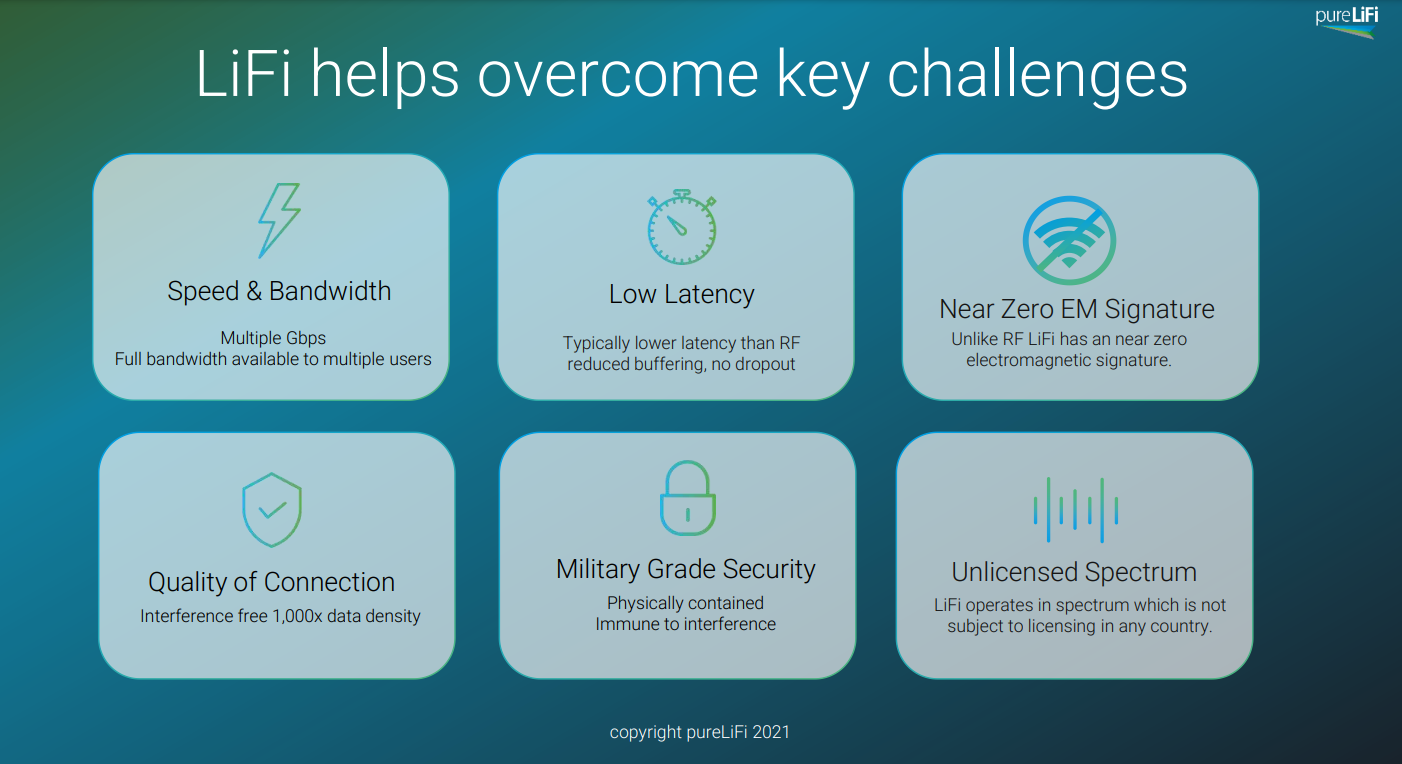 pureLiFi

LiFi helps overcome key challenges

Speed & Bandwidth

Multiple Gbps
Full bandwidth available to multiple users

Low Latency

Typically lower latency than RF reduced buffering, no dropout

Near Zero EM Signature

Unlike RF LiFi has an near zero electromagnetic signature.

Quality of Connection

Interference free 1,000x data density

Military Grade Security

Physically contained
Immune to interference

Unlicensed Spectrum

LiFi operates in spectrum which is not subject to licensing in any country.

copyright pureLiFi 2021